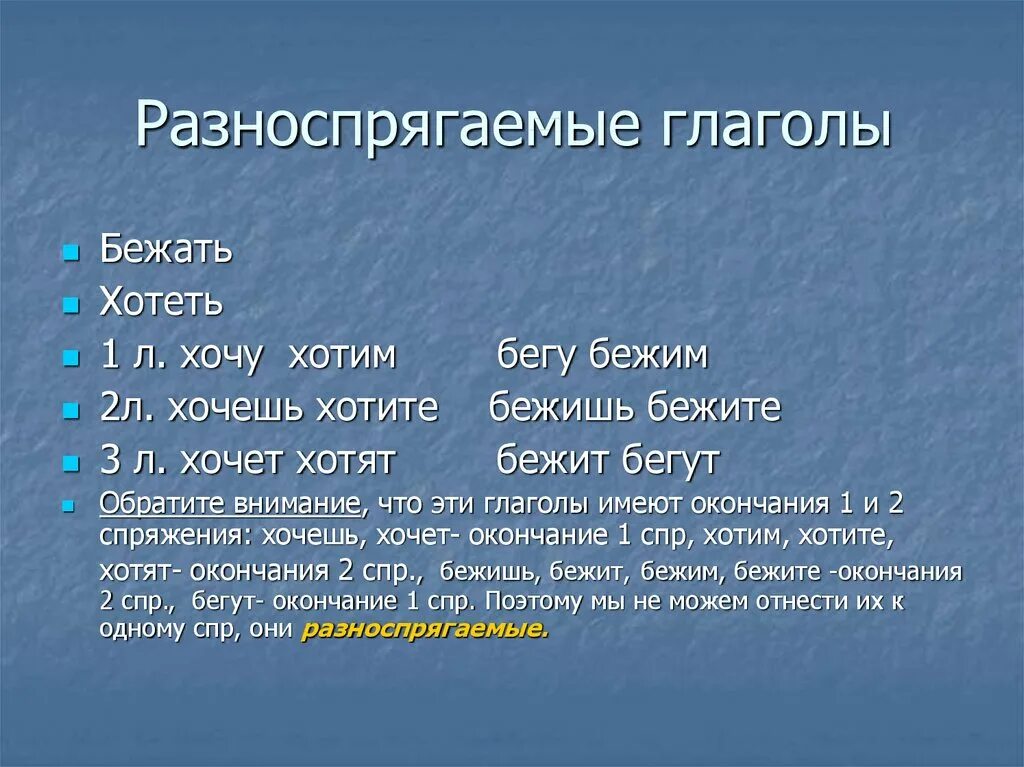 Разноспрягаемые глаголы

Бежать

Хотеть

1 л. хочу хотим бегу бежим

2л. хочешь хотите бежишь бежите

3 л. хочет хотят бежит бегут

Обратите внимание, что эти глаголы имеют окончания 1 и 2 спряжения: хочешь, хочет- окончание 1 спр, хотим, хотите, хотят- окончания 2 спр., бежишь, бежит, бежим, бежите -окончания 2 спр., бегут- окончание 1 спр. Поэтому мы не можем отнести их к одному спр, они разноспрягаемые.